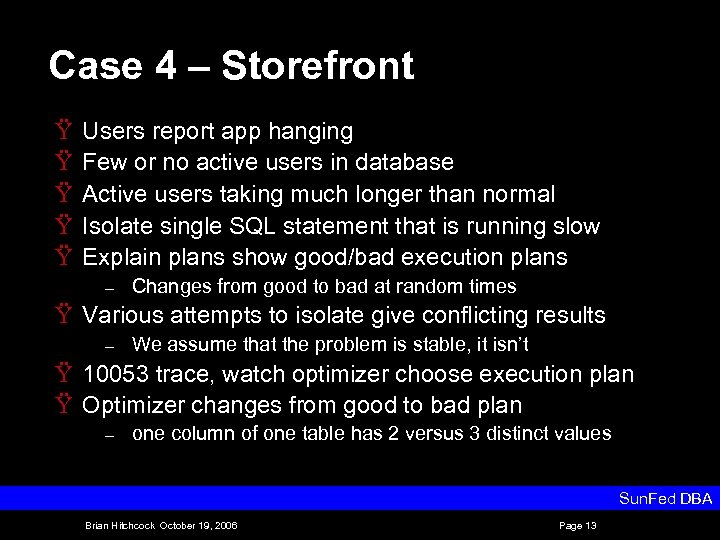 Case 4 – Storefront

Ÿ Users report app hanging
Ÿ Few or no active users in database
Ÿ Active users taking much longer than normal
Ÿ Isolate single SQL statement that is running slow
Ÿ Explain plans show good/bad execution plans
– Changes from good to bad at random times
Ÿ Various attempts to isolate give conflicting results
– We assume that the problem is stable, it isn't
Ÿ 10053 trace, watch optimizer choose execution plan
Ÿ Optimizer changes from good to bad plan
– one column of one table has 2 versus 3 distinct values

SunFed DBA

Brian Hitchcock October 19, 2006

Page 13